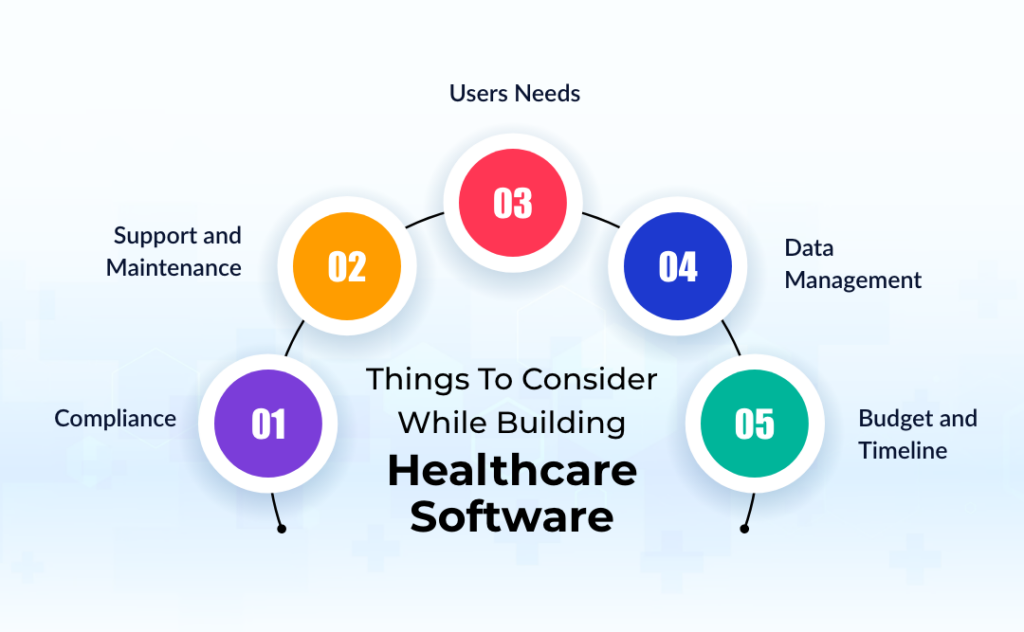 Things To Consider While Building
Healthcare Software

01
Compliance

02
Support and Maintenance

03
Users Needs

04
Data Management

05
Budget and Timeline